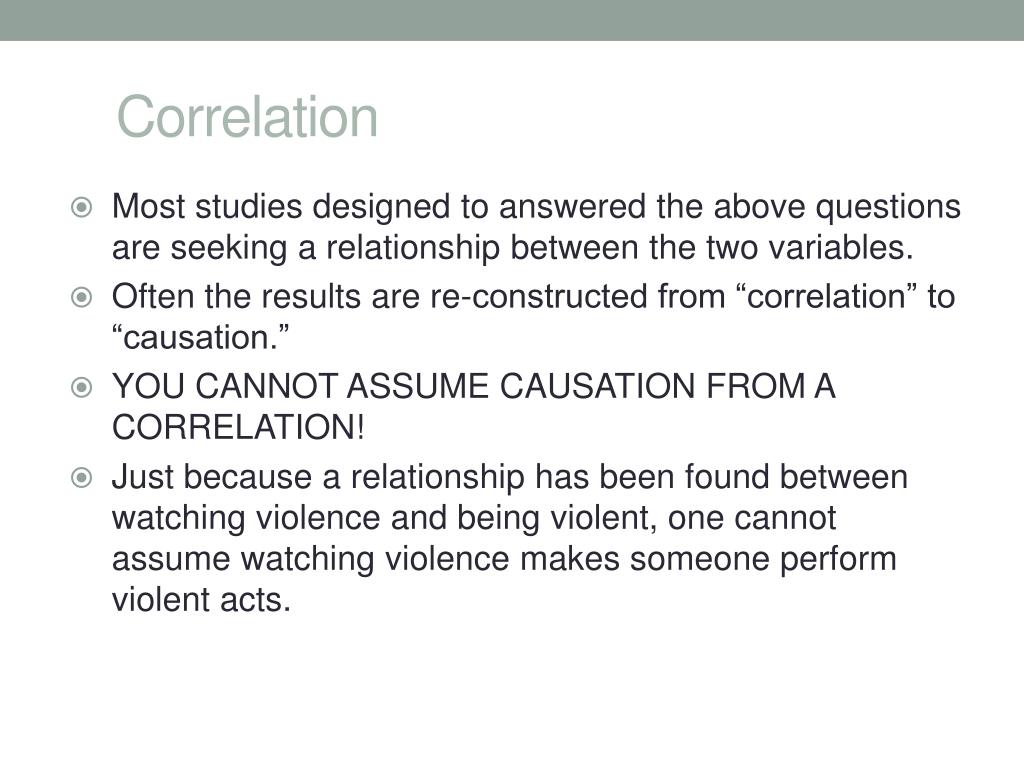 Correlation

Most studies designed to answered the above questions are seeking a relationship between the two variables.

Often the results are re-constructed from “correlation” to “causation.”

YOU CANNOT ASSUME CAUSATION FROM A CORRELATION!

Just because a relationship has been found between watching violence and being violent, one cannot assume watching violence makes someone perform violent acts.